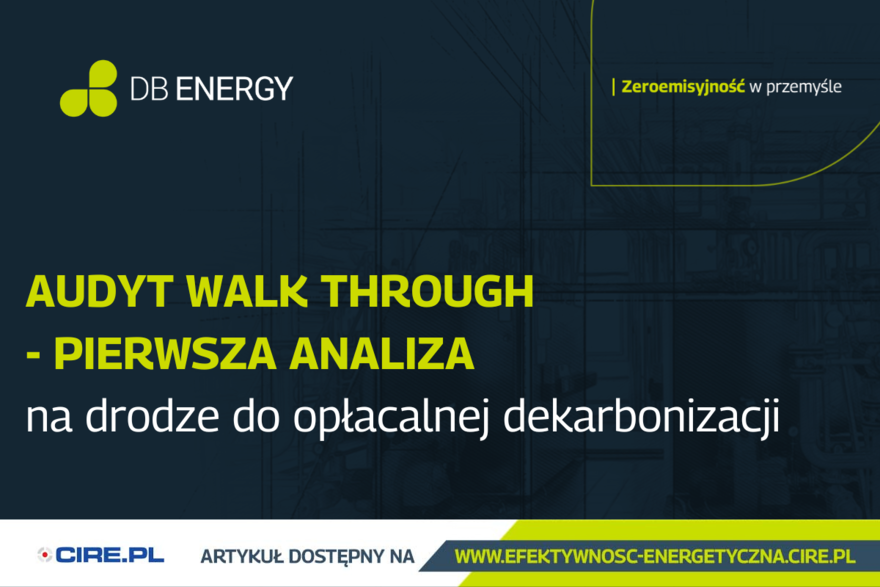 DB ENERGY

| Zeroemisyjność w przemyśle

AUDYT WALK THROUGH
- PIERWSZA ANALIZA
na drodze do opłacalnej dekarbonizacji

CIRE.PL ARTYKUŁ DOSTĘPNY NA WWW.EFEKTYWNOSC-ENERGETYCZNA.CIRE.PL